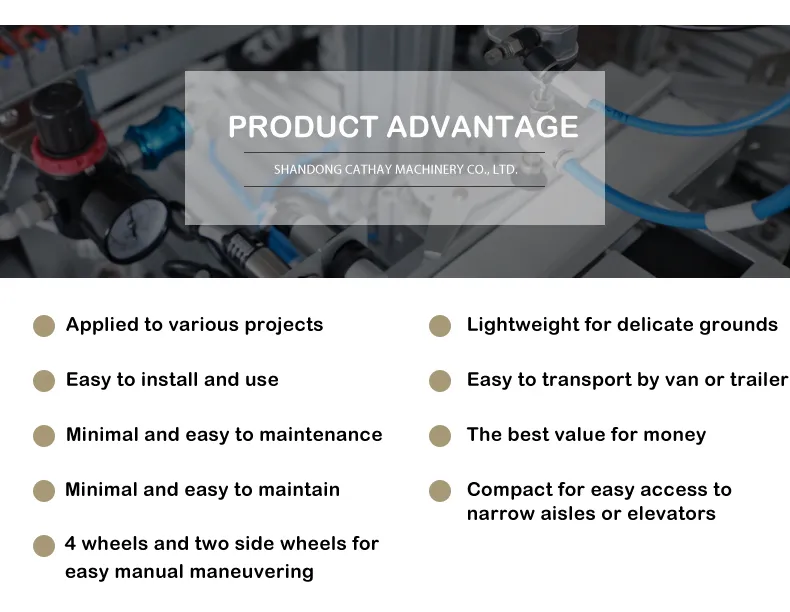 PRODUCT ADVANTAGE

SHANDONG CATHAY MACHINERY CO., LTD.

Applied to various projects

Easy to install and use

Minimal and easy to maintenance

Minimal and easy to maintain

4 wheels and two side wheels for easy manual maneuvering

Lightweight for delicate grounds

Easy to transport by van or trailer

The best value for money

Compact for easy access to narrow aisles or elevators